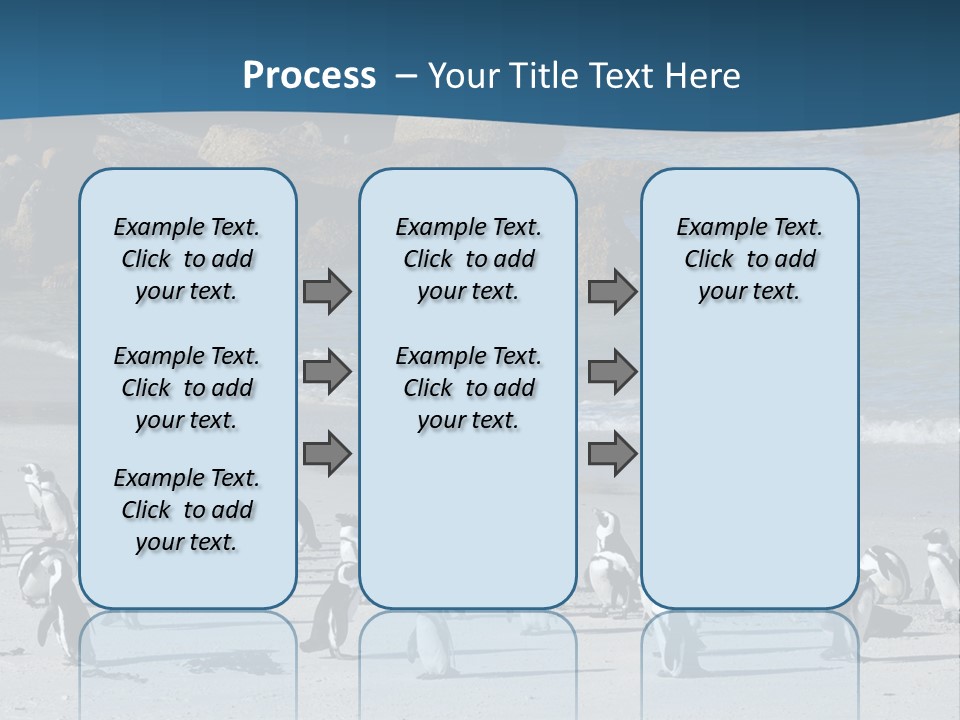 Process – Your Title Text Here

Example Text. Click to add your text.

Example Text. Click to add your text.

Example Text. Click to add your text.

Example Text. Click to add your text.

Example Text. Click to add your text.

Example Text. Click to add your text.